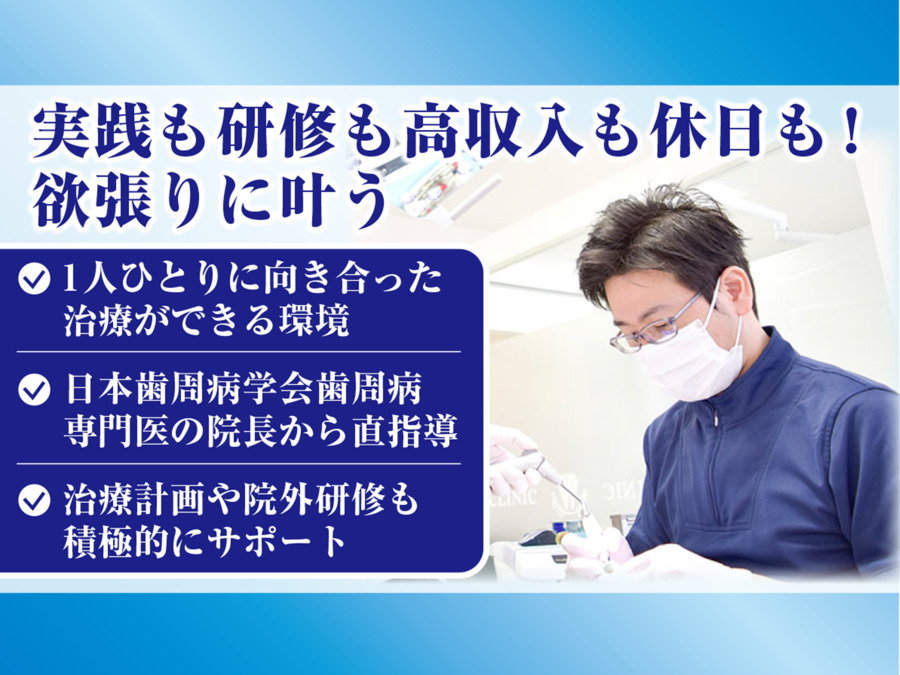 実践も研修も高収入も休日も！
欲張りに叶う

1人ひとりに向き合った治療ができる環境

日本歯周病学会歯周病専門医の院長から直指導

治療計画や院外研修も積極的にサポート